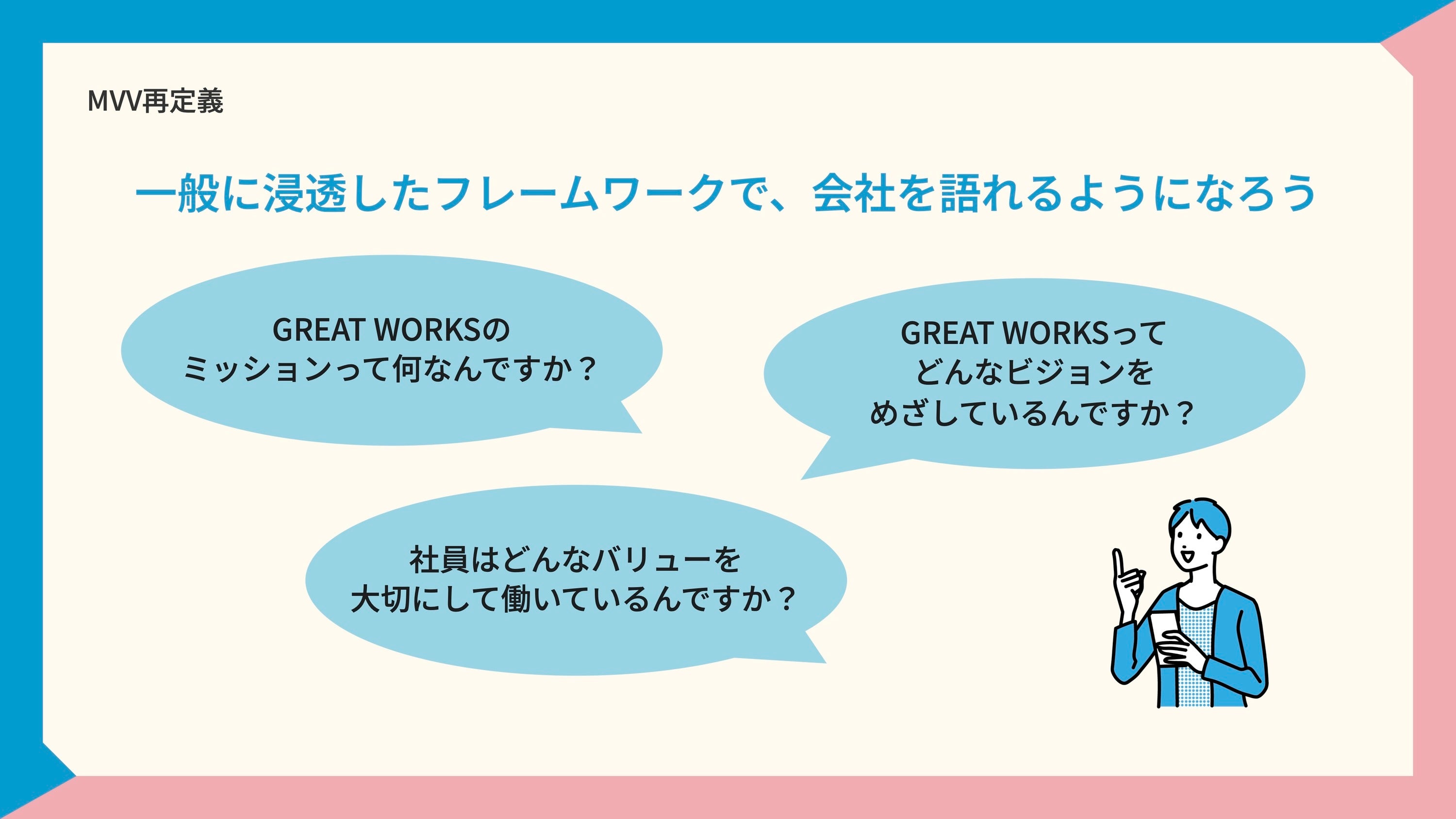 MVV再定義

一般に浸透したフレームワークで、会社を語れるようになろう

GREAT WORKSの
ミッションって何なんですか？

GREAT WORKSって
どんなビジョンを
めざしているんですか？

社員はどんなバリューを
大切にして働いているんですか？